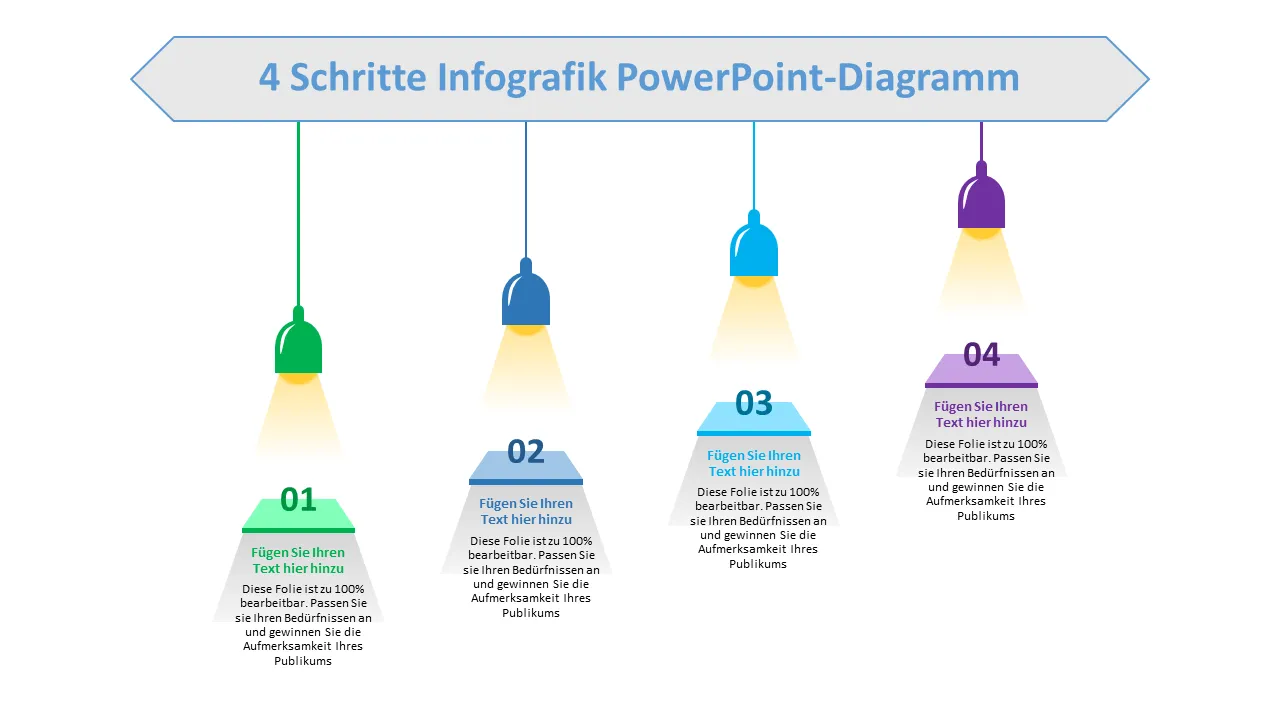 4 Schritte Infografik PowerPoint-Diagramm

01

Fügen Sie Ihren Text hier hinzu

Diese Folie ist zu 100% bearbeitbar. Passen Sie sie Ihren Bedürfnissen an und gewinnen Sie die Aufmerksamkeit Ihres Publikums

02

Fügen Sie Ihren Text hier hinzu

Diese Folie ist zu 100% bearbeitbar. Passen Sie sie Ihren Bedürfnissen an und gewinnen Sie die Aufmerksamkeit Ihres Publikums

03

Fügen Sie Ihren Text hier hinzu

Diese Folie ist zu 100% bearbeitbar. Passen Sie sie Ihren Bedürfnissen an und gewinnen Sie die Aufmerksamkeit Ihres Publikums

04

Fügen Sie Ihren Text hier hinzu

Diese Folie ist zu 100% bearbeitbar. Passen Sie sie Ihren Bedürfnissen an und gewinnen Sie die Aufmerksamkeit Ihres Publikums